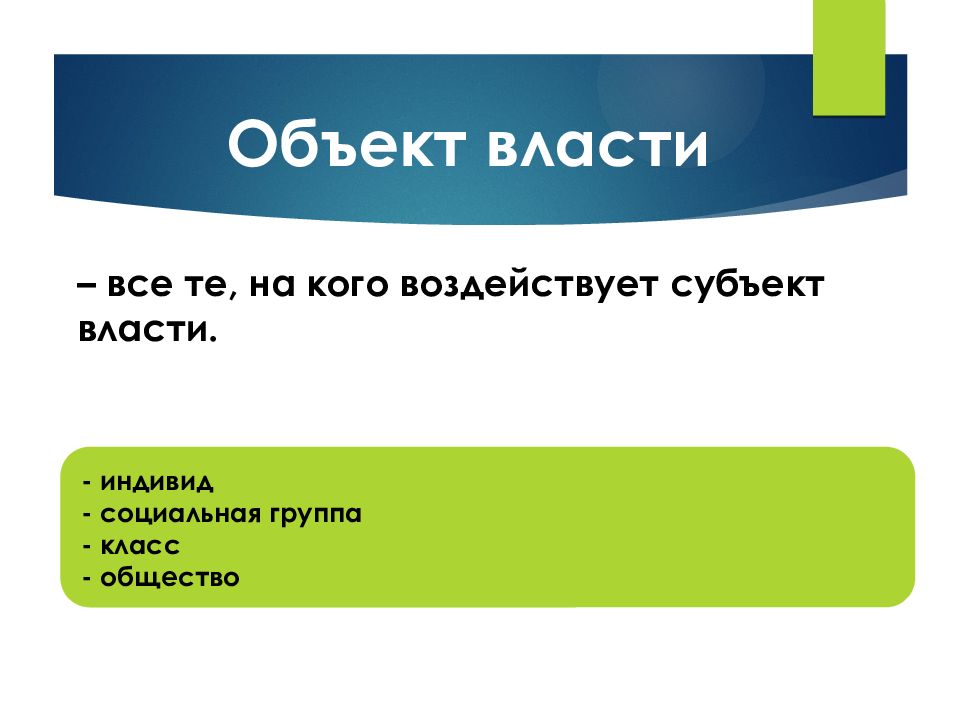 Объект власти

– все те, на кого воздействует субъект власти.

- индивид
- социальная группа
- класс
- общество